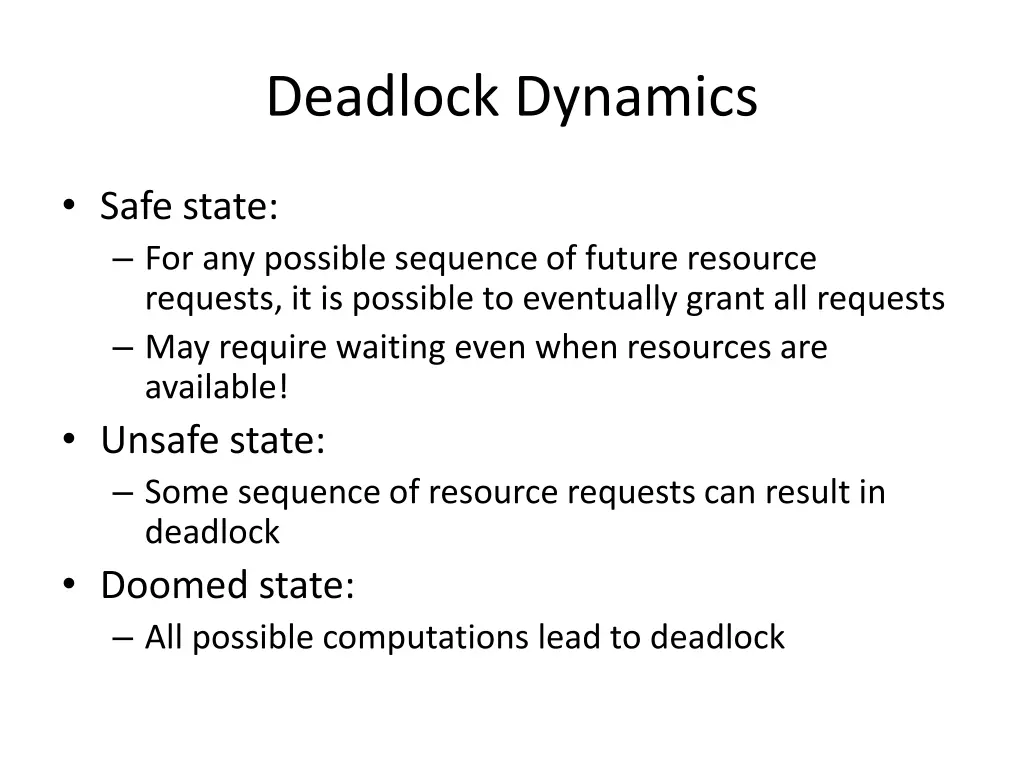 Deadlock Dynamics

• Safe state:
– For any possible sequence of future resource requests, it is possible to eventually grant all requests
– May require waiting even when resources are available!
• Unsafe state:
– Some sequence of resource requests can result in deadlock
• Doomed state:
– All possible computations lead to deadlock